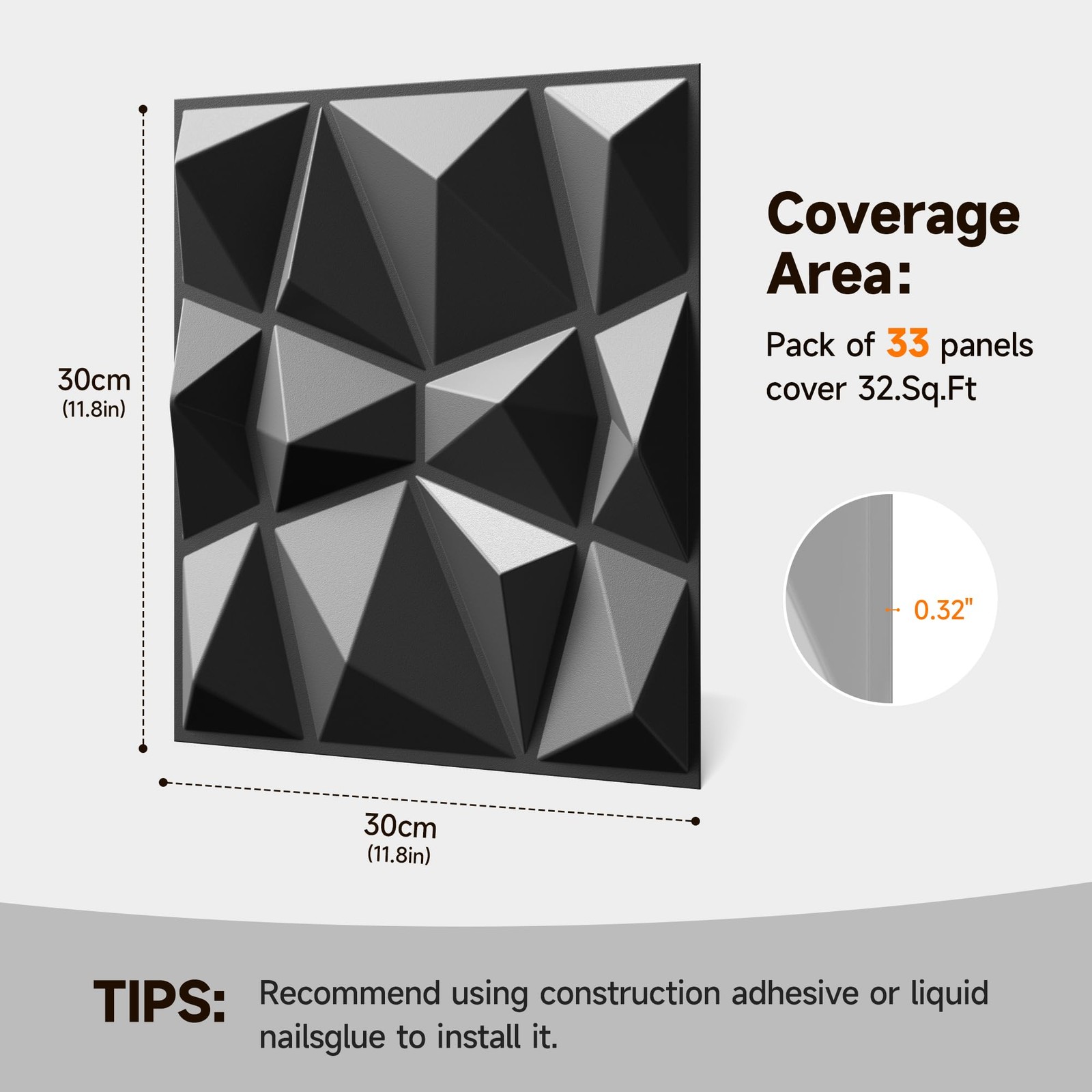 30cm
(11.8in)

Coverage Area:

Pack of 33 panels cover 32.Sq.Ft

0.32"

30cm
(11.8in)

TIPS: Recommend using construction adhesive or liquid nailsglue to install it.